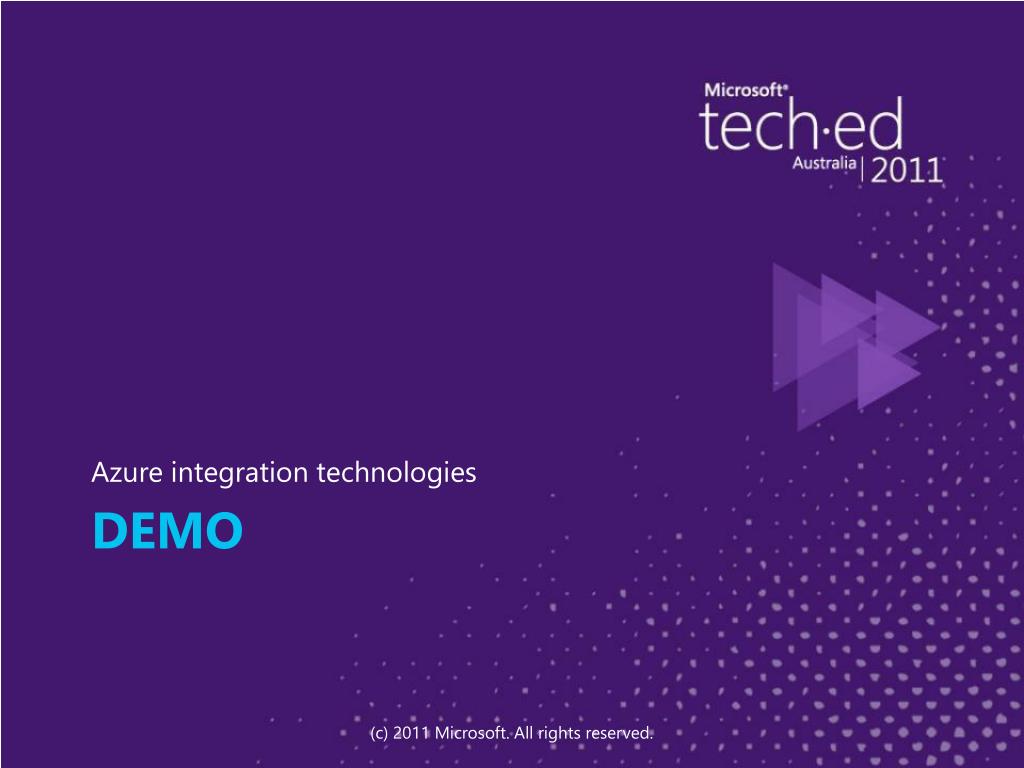 Microsoft®
tech·ed
Australia | 2011

Azure integration technologies

DEMO

(c) 2011 Microsoft. All rights reserved.